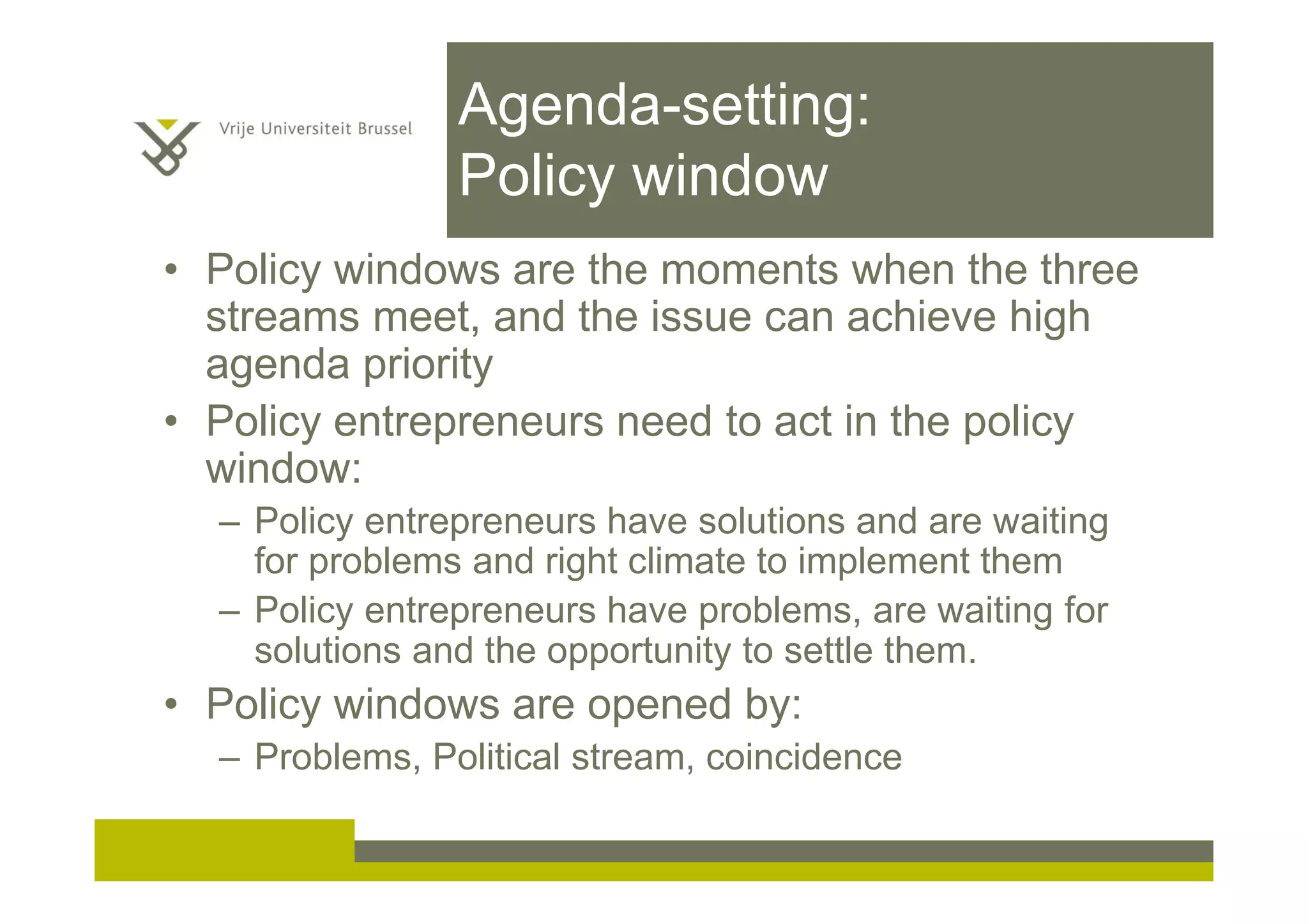 Vrije Universiteit Brussel

Agenda-setting: Policy window

• Policy windows are the moments when the three streams meet, and the issue can achieve high agenda priority
• Policy entrepreneurs need to act in the policy window:
– Policy entrepreneurs have solutions and are waiting for problems and right climate to implement them
– Policy entrepreneurs have problems, are waiting for solutions and the opportunity to settle them.
• Policy windows are opened by:
– Problems, Political stream, coincidence